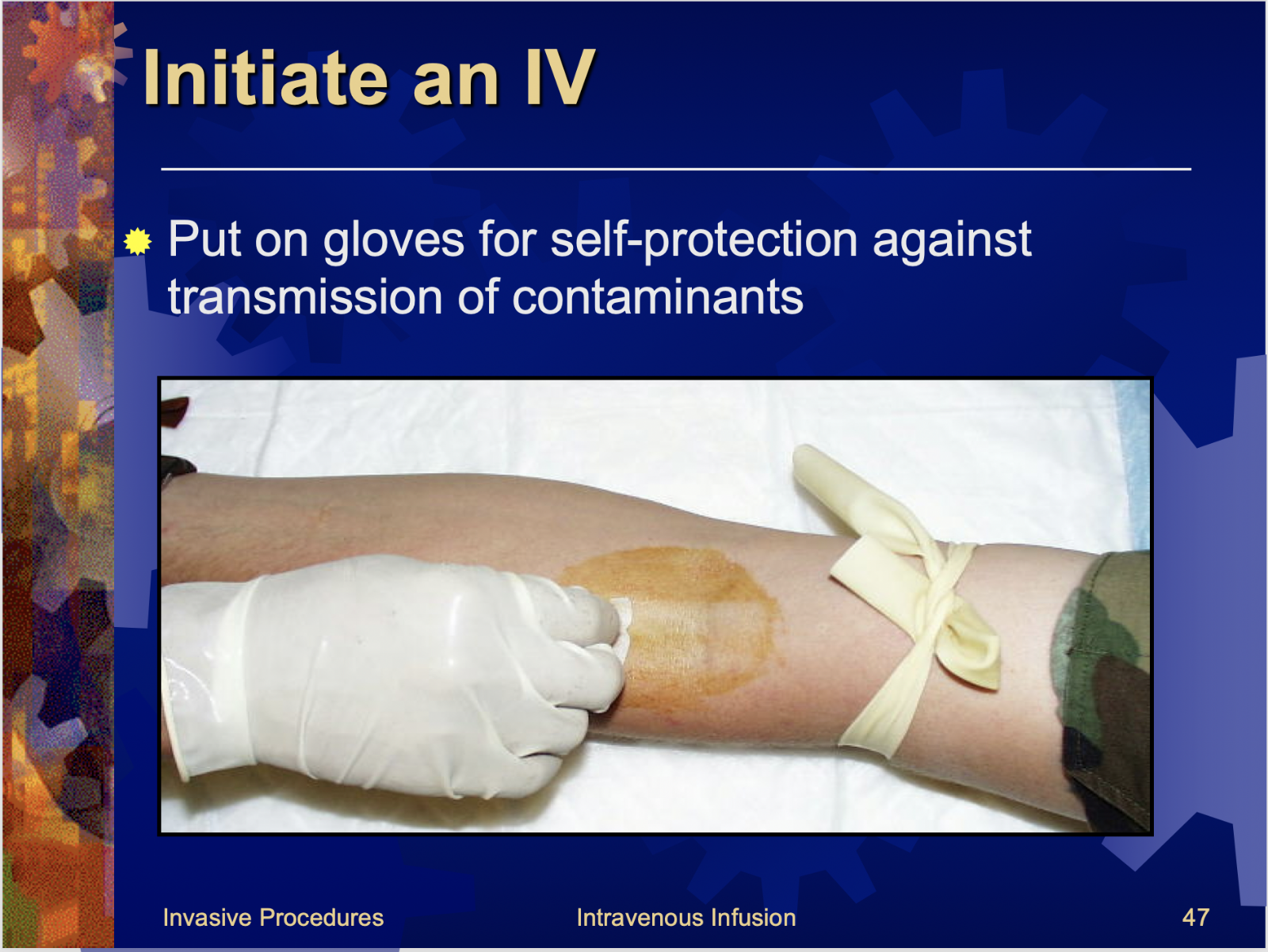 Initiate an IV

Put on gloves for self-protection against transmission of contaminants

Invasive Procedures

Intravenous Infusion

47